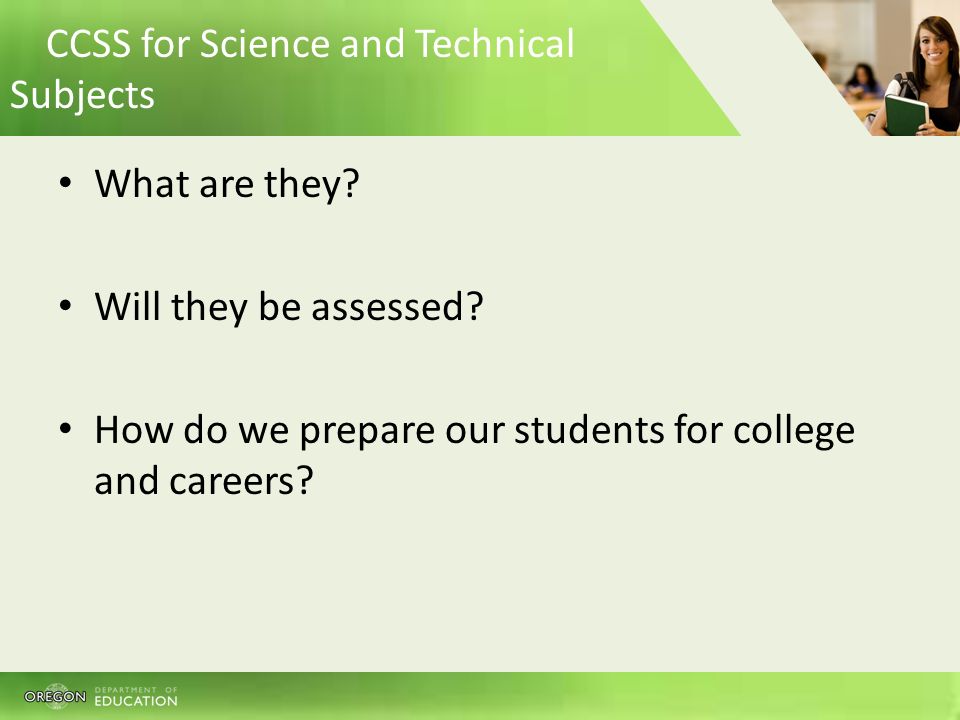 CCSS for Science and Technical Subjects

• What are they?

• Will they be assessed?

• How do we prepare our students for college and careers?

OREGON DEPARTMENT OF EDUCATION